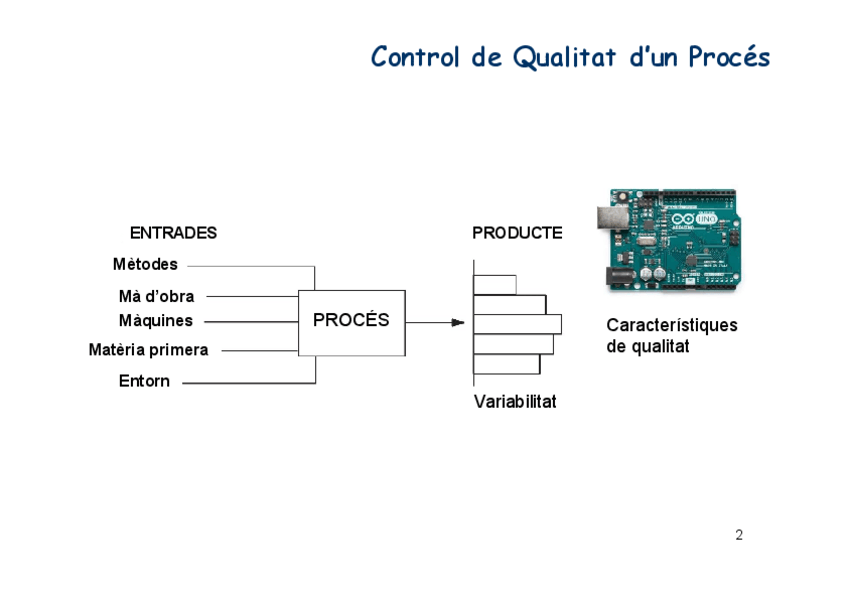 Control de Qualitat d'un Procés

ENTRADES

Mètodes

Mà d'obra

Màquines

Matèria primera

Entorn

PROCÉS

PRODUCTE

Variabilitat

UNO

ARDUINO

Característiques de qualitat

2